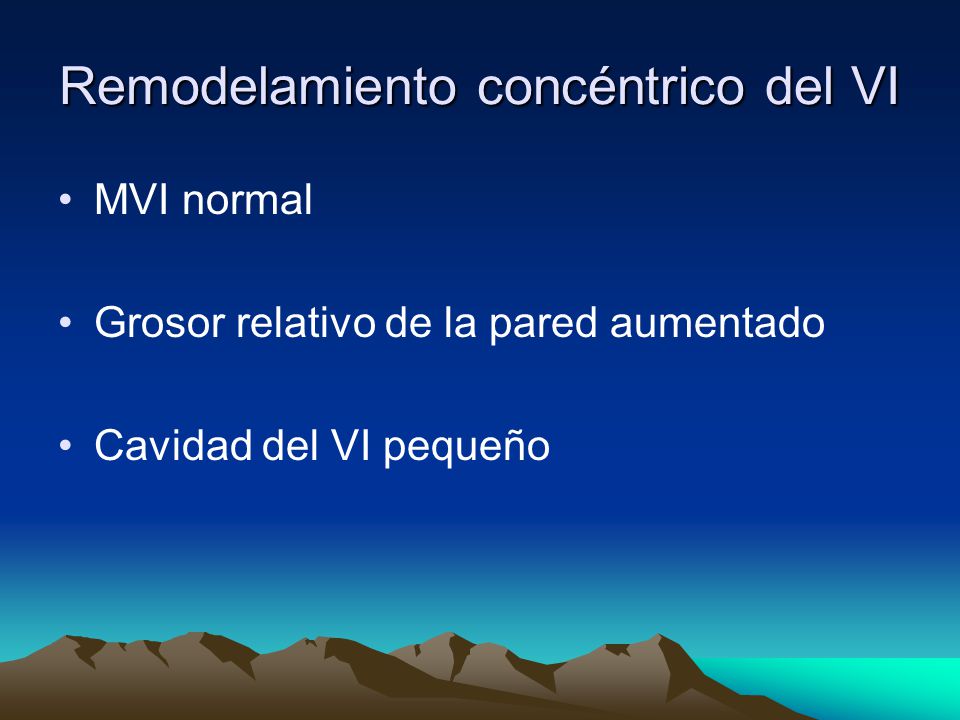 Remodelamiento concéntrico del VI

• MVI normal

• Grosor relativo de la pared aumentado

• Cavidad del VI pequeño